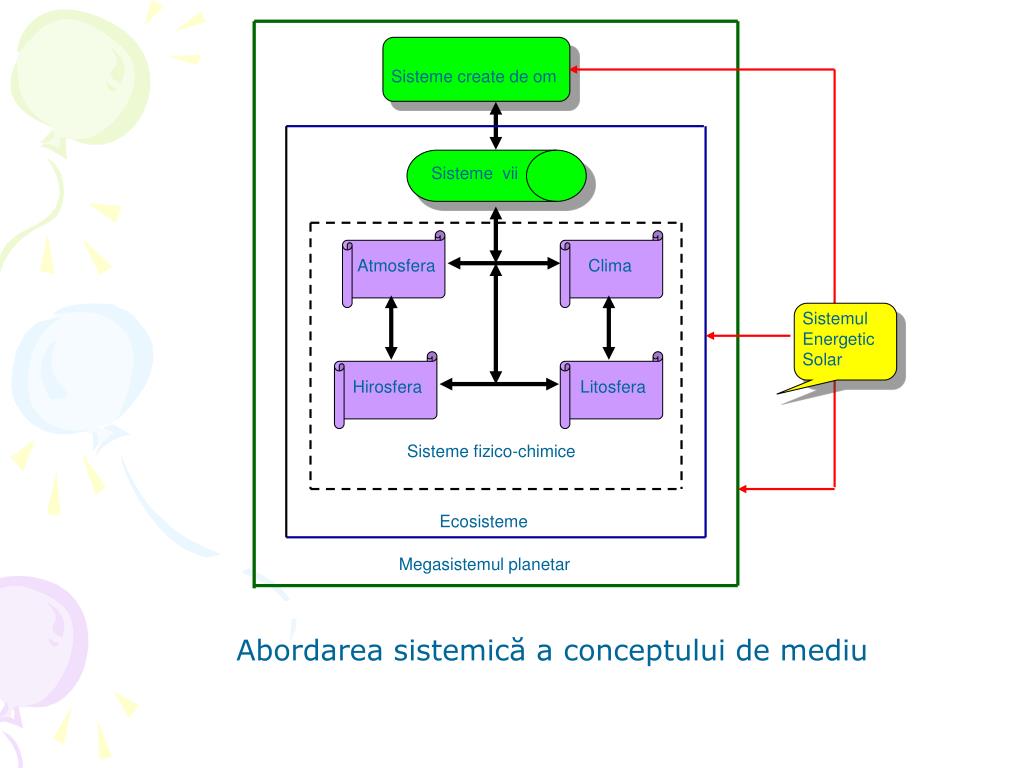 Sisteme create de om

Sisteme vii

Atmosfera

Clima

Hirosfera

Litosfera

Sisteme fizico-chimice

Ecosisteme

Megasistemul planetar

Sistemul Energetic Solar

Abordarea sistemică a conceptului de mediu